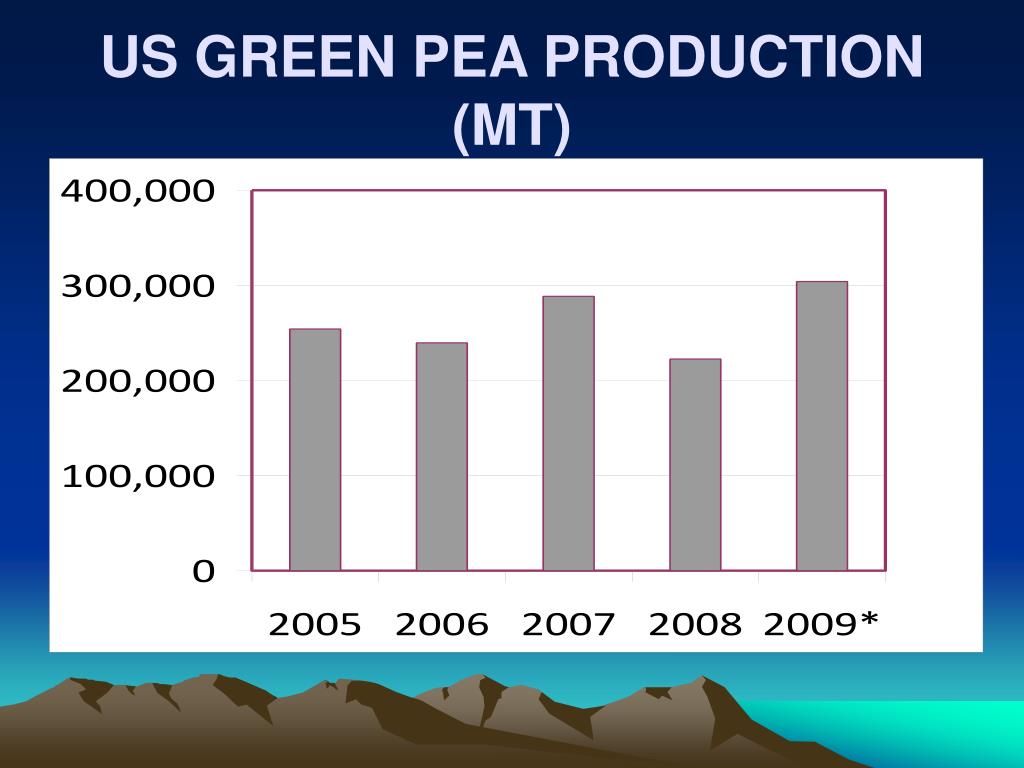 US GREEN PEA PRODUCTION (MT)

400,000
300,000
200,000
100,000
0

2005 2006 2007 2008 2009*